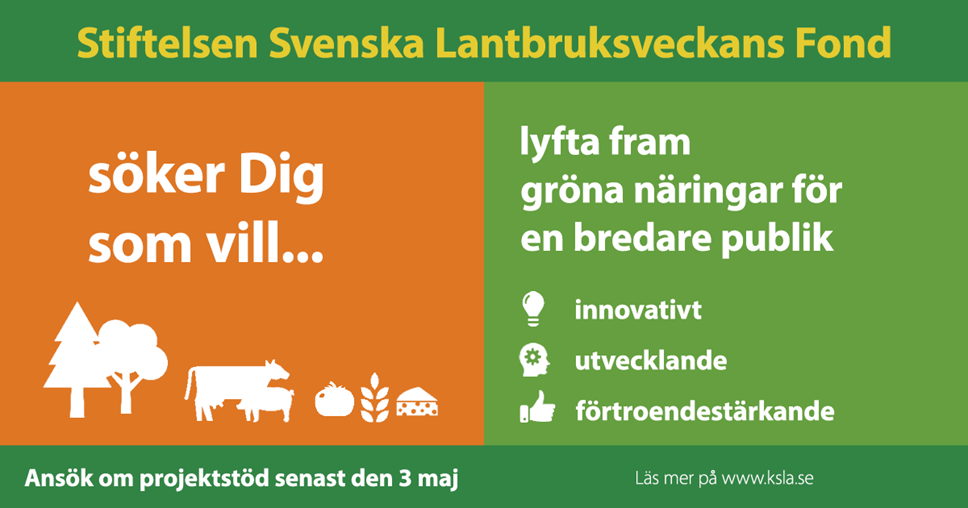 Stiftelsen Svenska Lantbruksveckans Fond

söker Dig som vill...

lyfta fram gröna näringar för en bredare publik

innovativt

utvecklande

förtroendestärkande

Ansök om projektstöd senast den 3 maj

Läs mer på www.ksla.se